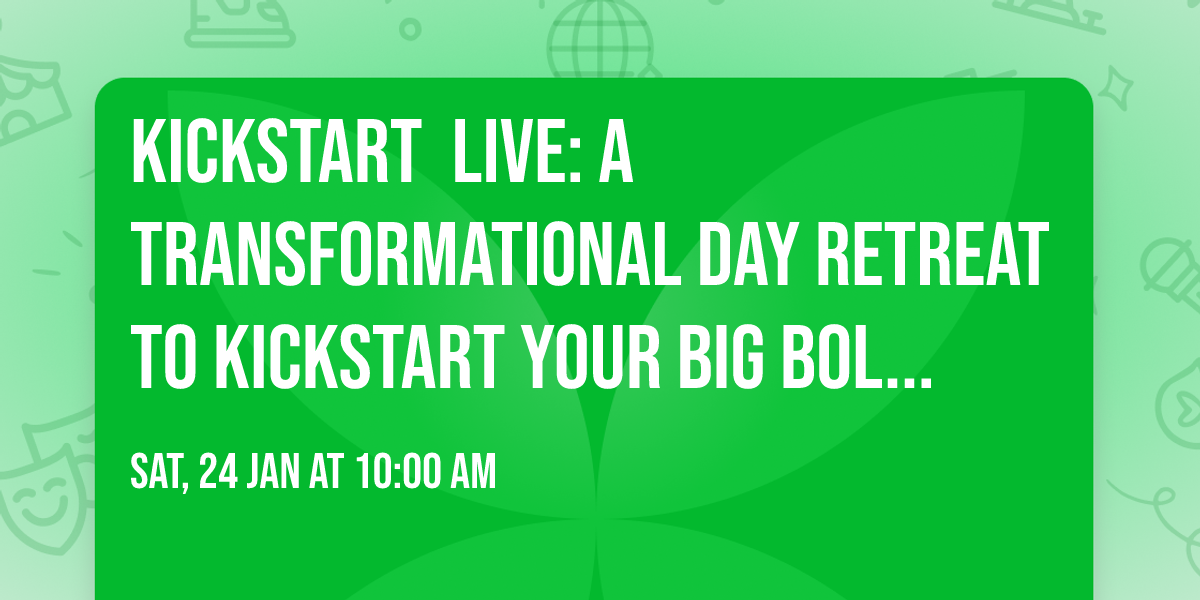 KICKSTART LIVE: A TRANSFORMATIONAL DAY RETREAT TO KICKSTART YOUR BIG BOL...

SAT, 24 JAN AT 10:00 AM